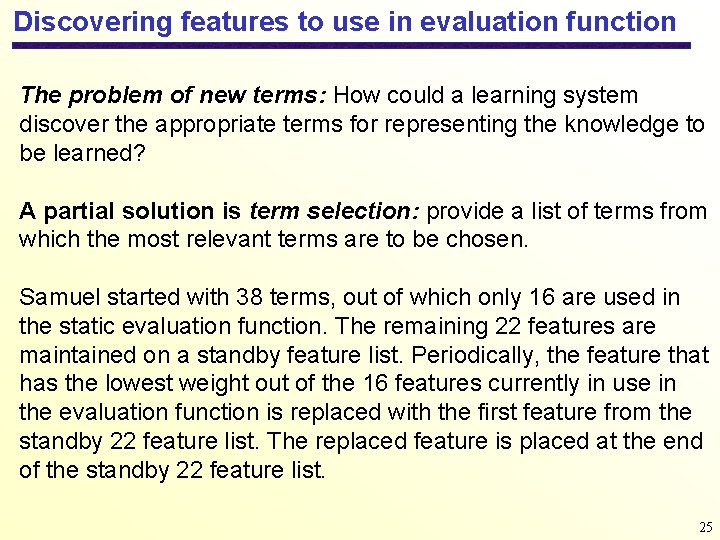 Discovering features to use in evaluation function

The problem of new terms: How could a learning system discover the appropriate terms for representing the knowledge to be learned?

A partial solution is term selection: provide a list of terms from which the most relevant terms are to be chosen.

Samuel started with 38 terms, out of which only 16 are used in the static evaluation function. The remaining 22 features are maintained on a standby feature list. Periodically, the feature that has the lowest weight out of the 16 features currently in use in the evaluation function is replaced with the first feature from the standby 22 feature list. The replaced feature is placed at the end of the standby 22 feature list.

25